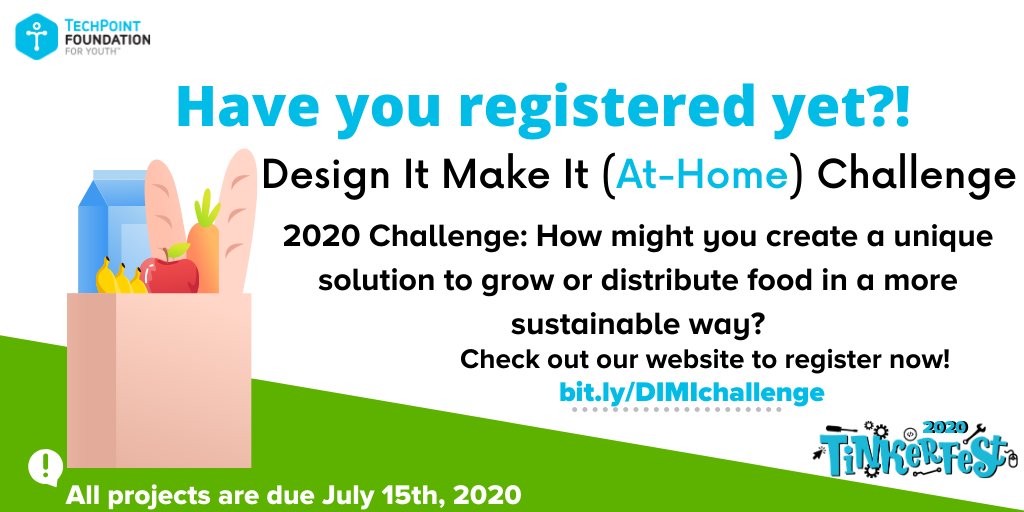 TECHPOINT FOUNDATION FOR YOUTH

Have you registered yet?!

Design It Make It (At-Home) Challenge

2020 Challenge: How might you create a unique solution to grow or distribute food in a more sustainable way?

Check out our website to register now!

bit.ly/DIMIchallenge

2020 TINKERFEST

All projects are due July 15th, 2020